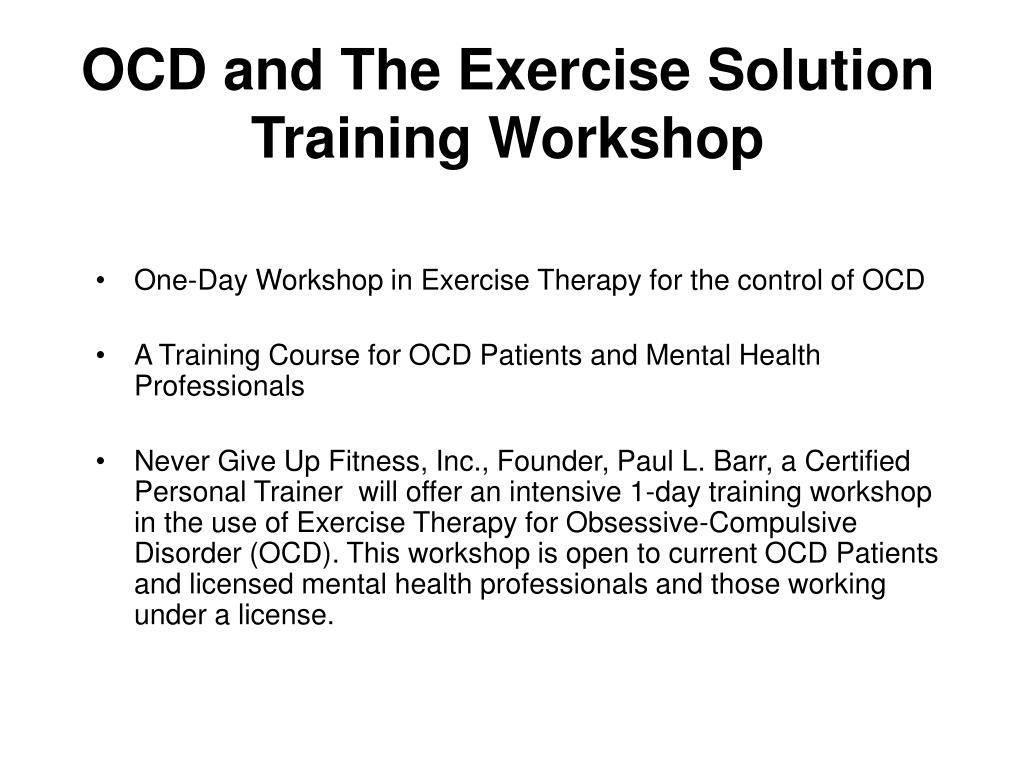 OCD and The Exercise Solution Training Workshop

• One-Day Workshop in Exercise Therapy for the control of OCD

• A Training Course for OCD Patients and Mental Health Professionals

• Never Give Up Fitness, Inc., Founder, Paul L. Barr, a Certified Personal Trainer will offer an intensive 1-day training workshop in the use of Exercise Therapy for Obsessive-Compulsive Disorder (OCD). This workshop is open to current OCD Patients and licensed mental health professionals and those working under a license.